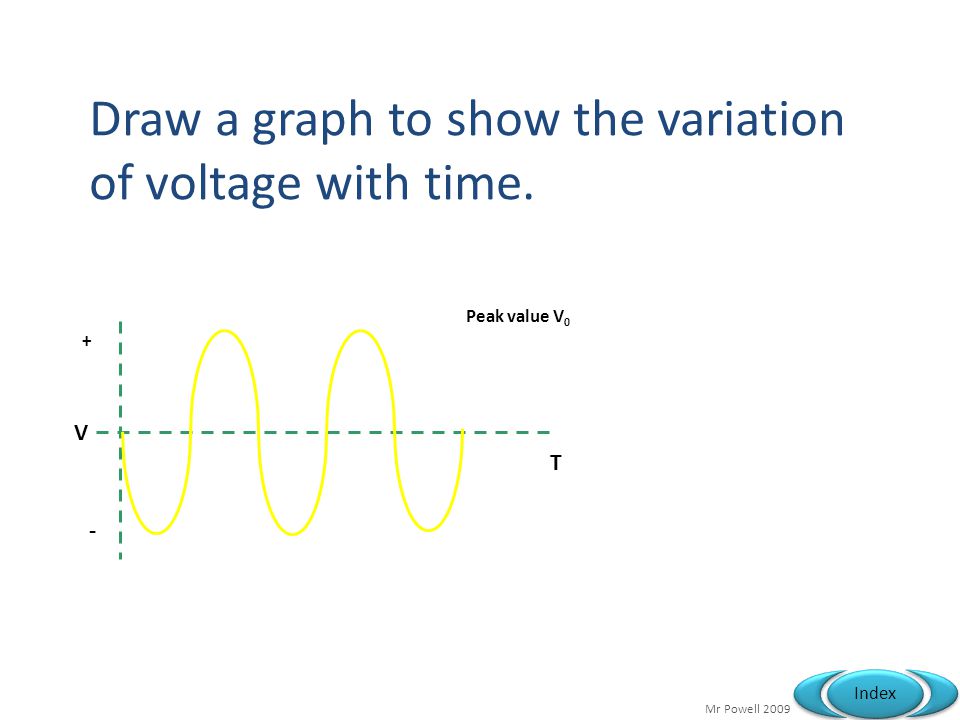 Draw a graph to show the variation of voltage with time.

Peak value $V_0$

+

V

T

-

Mr Powell 2009

Index